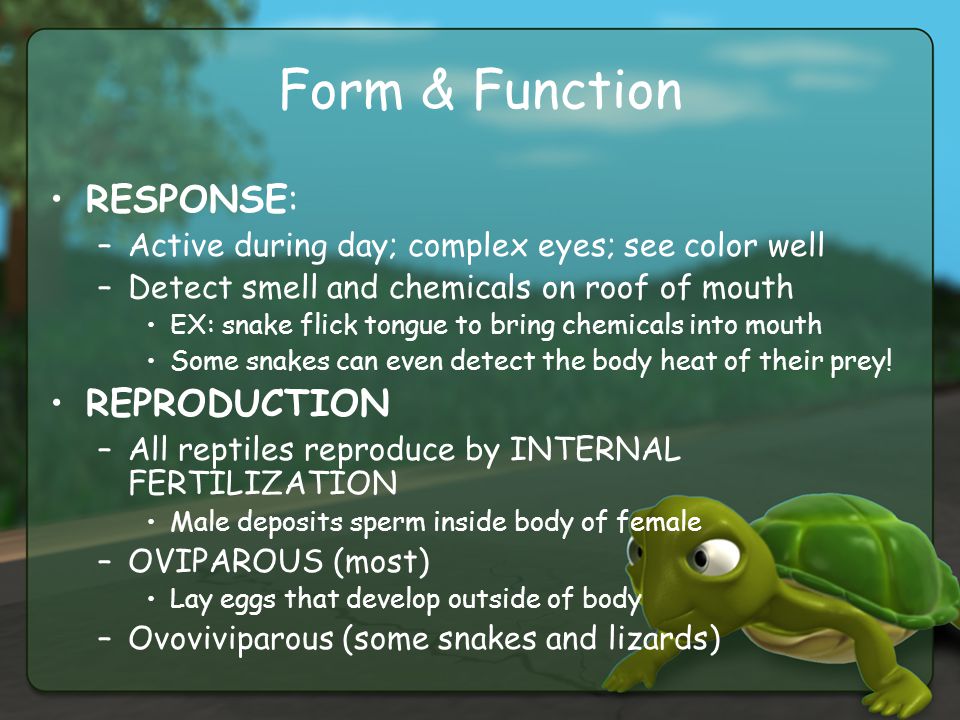 Form & Function

• RESPONSE:
– Active during day; complex eyes; see color well
– Detect smell and chemicals on roof of mouth
• EX: snake flick tongue to bring chemicals into mouth
• Some snakes can even detect the body heat of their prey!

• REPRODUCTION
– All reptiles reproduce by INTERNAL FERTILIZATION
• Male deposits sperm inside body of female
– OVIPAROUS (most)
• Lay eggs that develop outside of body
– Ovoviviparous (some snakes and lizards)